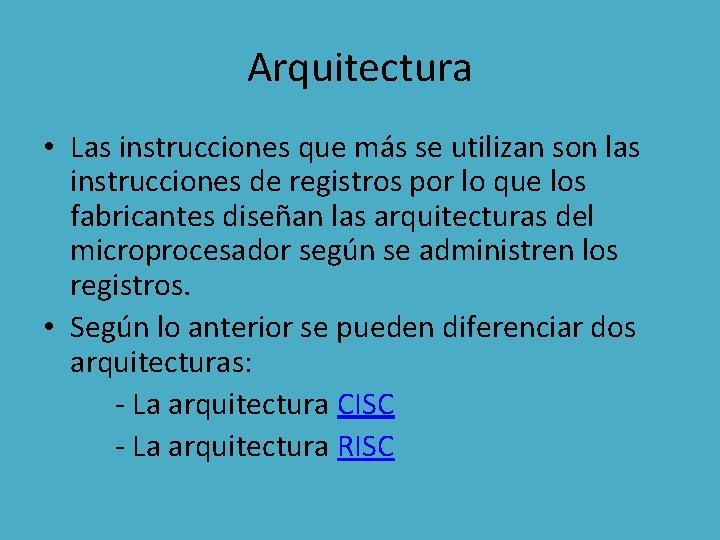 Arquitectura

• Las instrucciones que más se utilizan son las instrucciones de registros por lo que los fabricantes diseñan las arquitecturas del microprocesador según se administren los registros.

• Según lo anterior se pueden diferenciar dos arquitecturas:

- La arquitectura CISC

- La arquitectura RISC